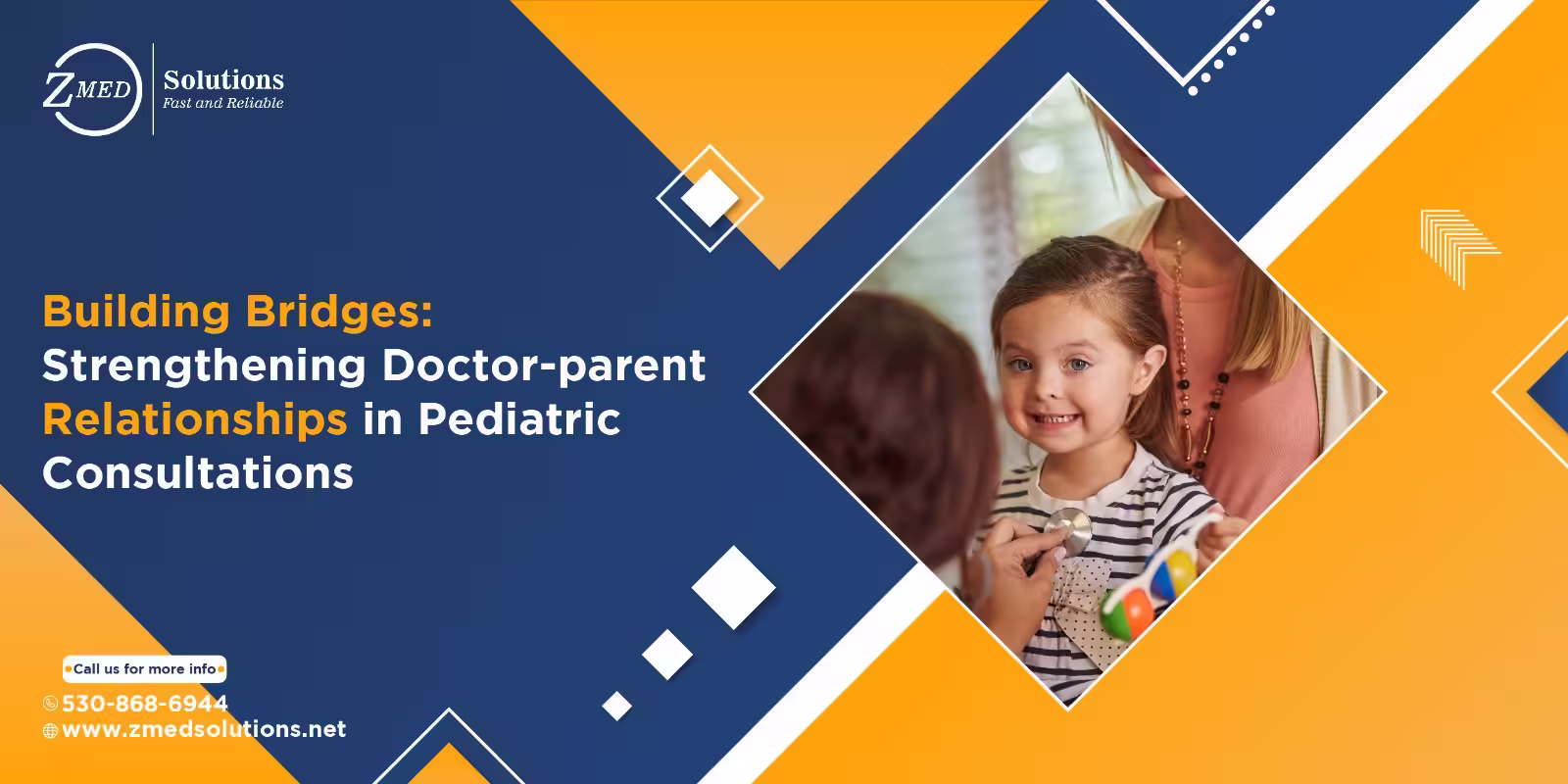 ZMED Solutions
Fast and Reliable

Building Bridges: Strengthening Doctor-parent Relationships in Pediatric Consultations

Call us for more info

530-868-6944
www.zmedsolutions.net